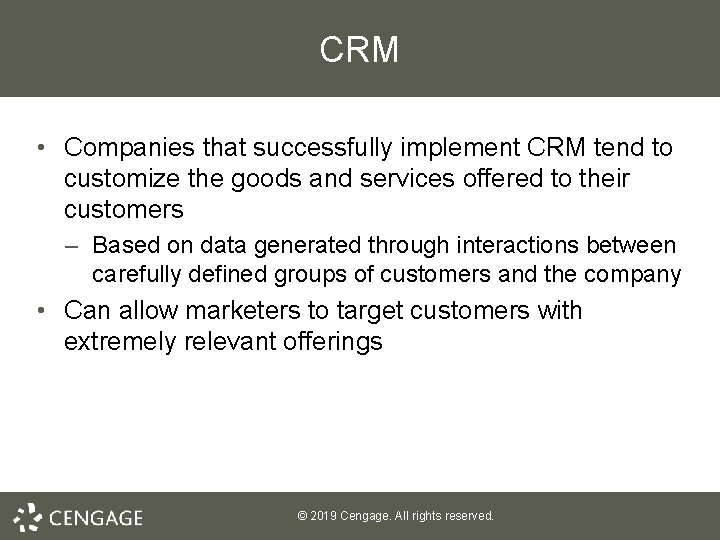 CRM

• Companies that successfully implement CRM tend to customize the goods and services offered to their customers

– Based on data generated through interactions between carefully defined groups of customers and the company

• Can allow marketers to target customers with extremely relevant offerings

CENGAGE

© 2019 Cengage. All rights reserved.